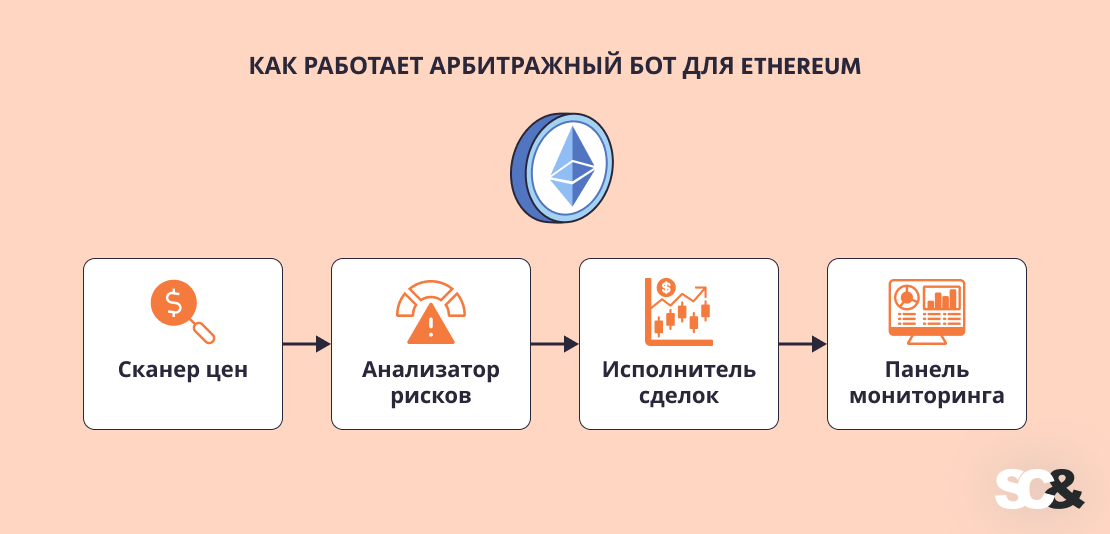 КАК РАБОТАЕТ АРБИТРАЖНЫЙ БОТ ДЛЯ ETHEREUM

Сканер цен

Анализатор рисков

Исполнитель сделок

Панель мониторинга

SC&